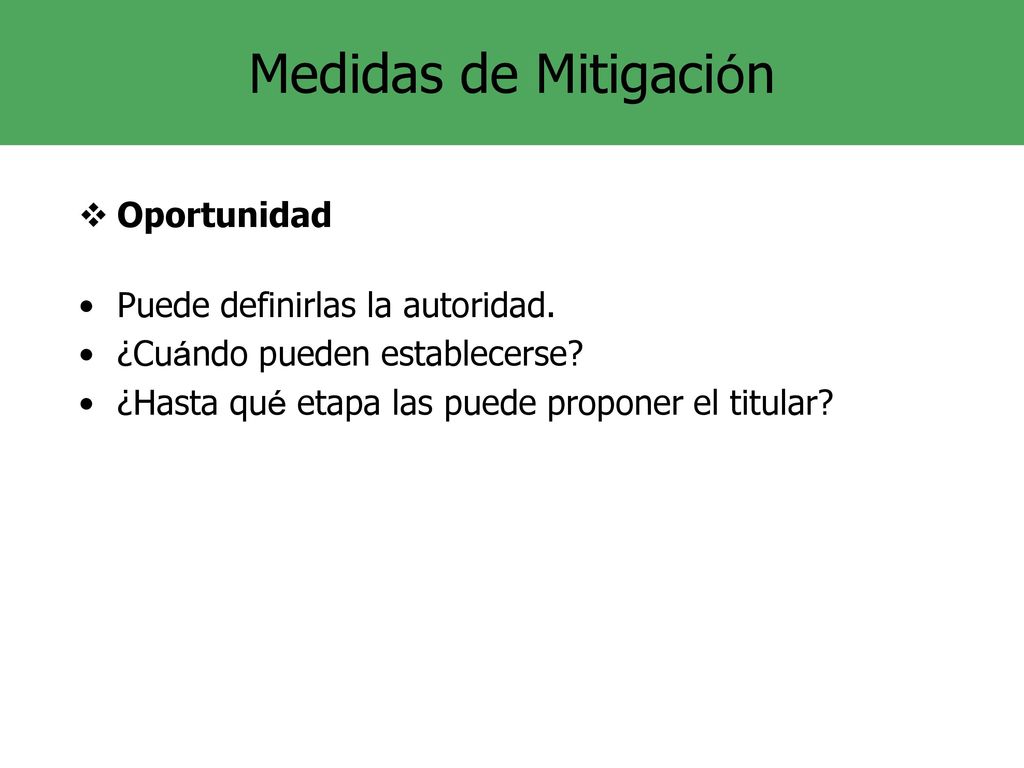 Medidas de Mitigación

❖ Oportunidad

• Puede definirlas la autoridad.
• ¿Cuándo pueden establecerse?
• ¿Hasta qué etapa las puede proponer el titular?